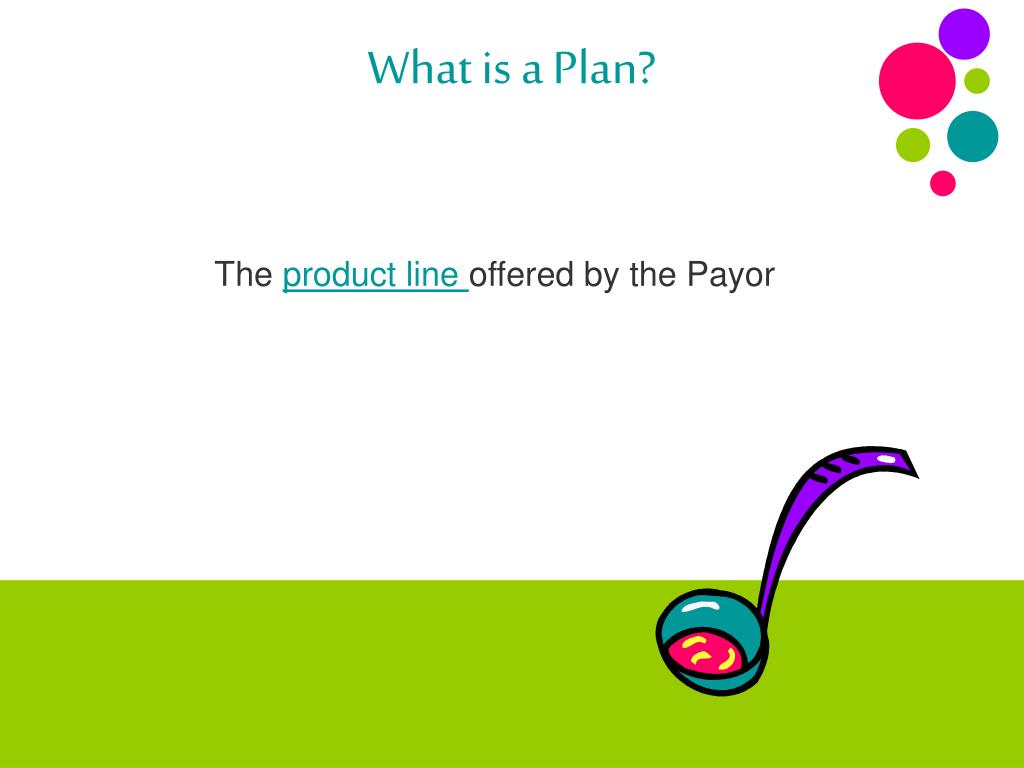 What is a Plan?

The product line offered by the Payor